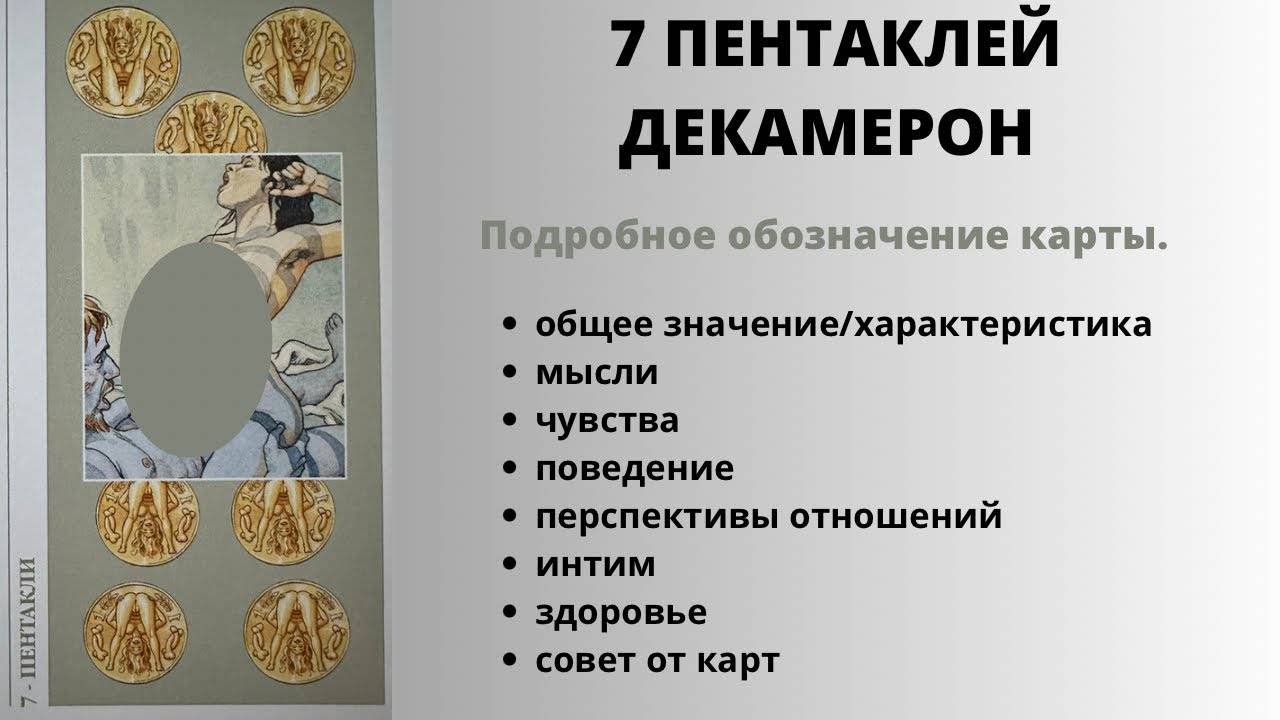 7 - ПЕНТАКЛИ

7 ПЕНТАКЛЕЙ ДЕКАМЕРОН

Подробное обозначение карты.

• общее значение/характеристика
• мысли
• чувства
• поведение
• перспективы отношений
• интим
• здоровье
• совет от карт